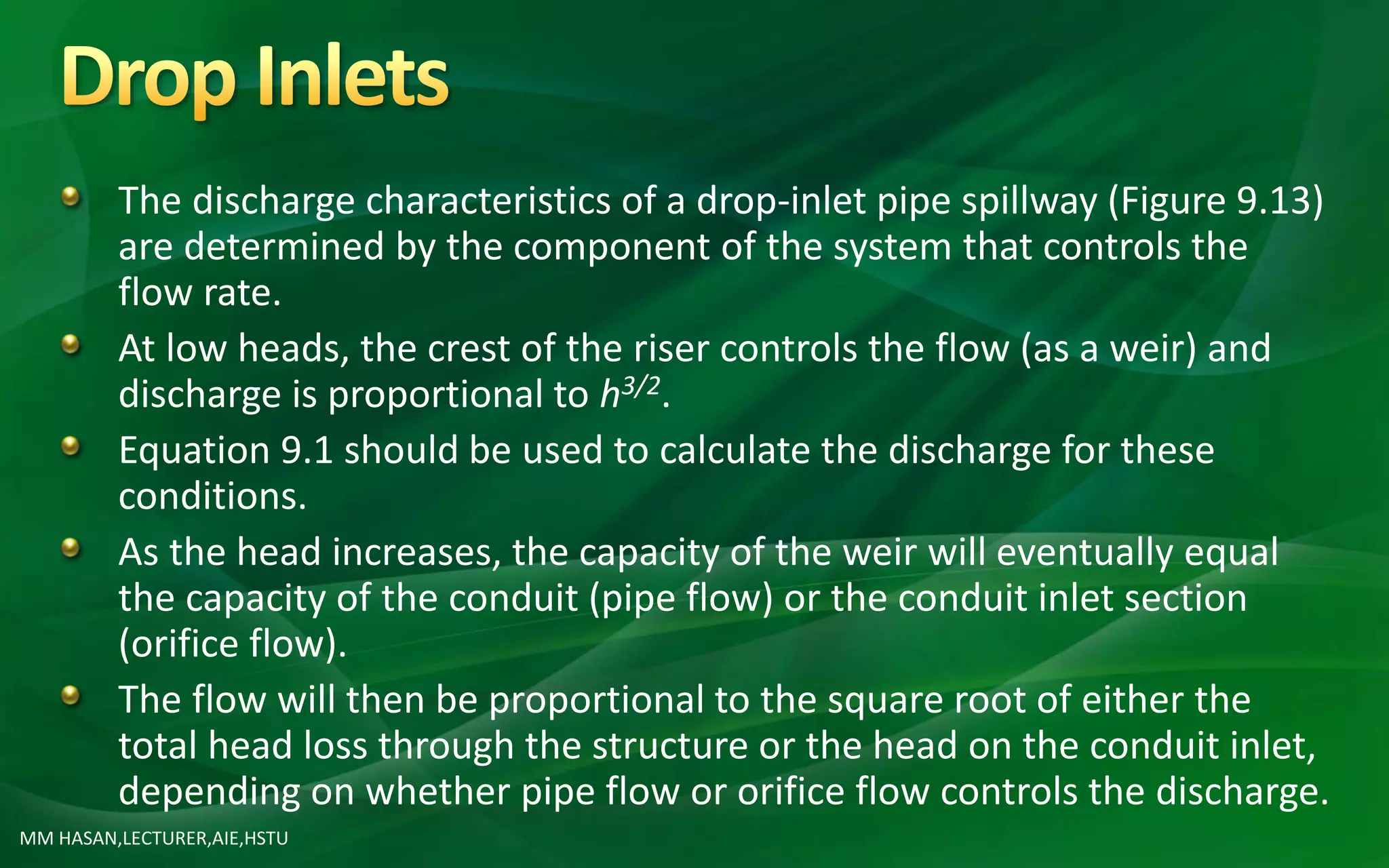 Drop Inlets

The discharge characteristics of a drop-inlet pipe spillway (Figure 9.13) are determined by the component of the system that controls the flow rate.

At low heads, the crest of the riser controls the flow (as a weir) and discharge is proportional to $h^{3/2}$.

Equation 9.1 should be used to calculate the discharge for these conditions.

As the head increases, the capacity of the weir will eventually equal the capacity of the conduit (pipe flow) or the conduit inlet section (orifice flow).

The flow will then be proportional to the square root of either the total head loss through the structure or the head on the conduit inlet, depending on whether pipe flow or orifice flow controls the discharge.

MM HASAN,LECTURER,AIE,HSTU